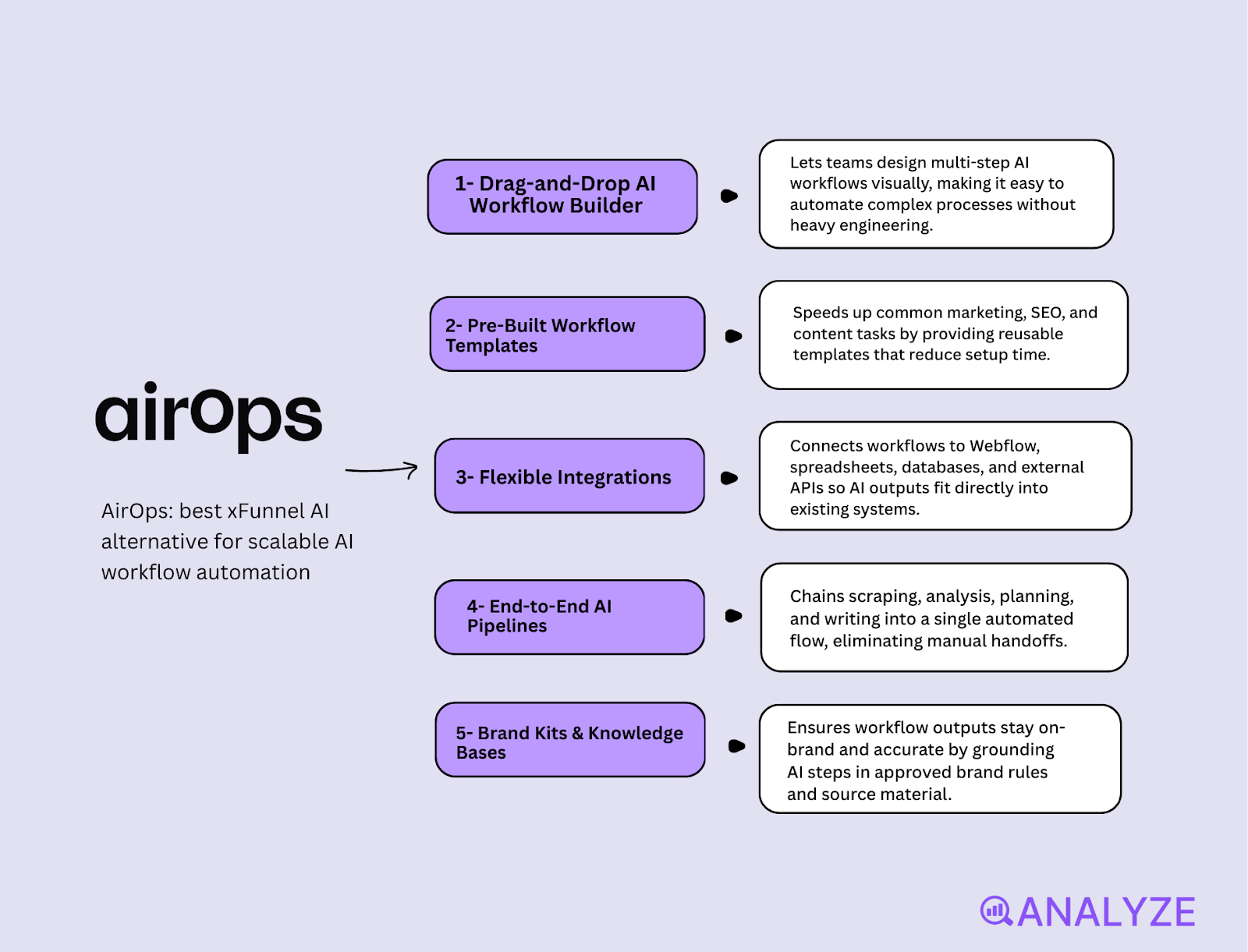 airOps

AirOps: best xFunnel AI alternative for scalable AI workflow automation

1- Drag-and-Drop AI Workflow Builder

Lets teams design multi-step AI workflows visually, making it easy to automate complex processes without heavy engineering.

2- Pre-Built Workflow Templates

Speeds up common marketing, SEO, and content tasks by providing reusable templates that reduce setup time.

3- Flexible Integrations

Connects workflows to Webflow, spreadsheets, databases, and external APIs so AI outputs fit directly into existing systems.

4- End-to-End AI Pipelines

Chains scraping, analysis, planning, and writing into a single automated flow, eliminating manual handoffs.

5- Brand Kits & Knowledge Bases

Ensures workflow outputs stay on-brand and accurate by grounding AI steps in approved brand rules and source material.

ANALYZE